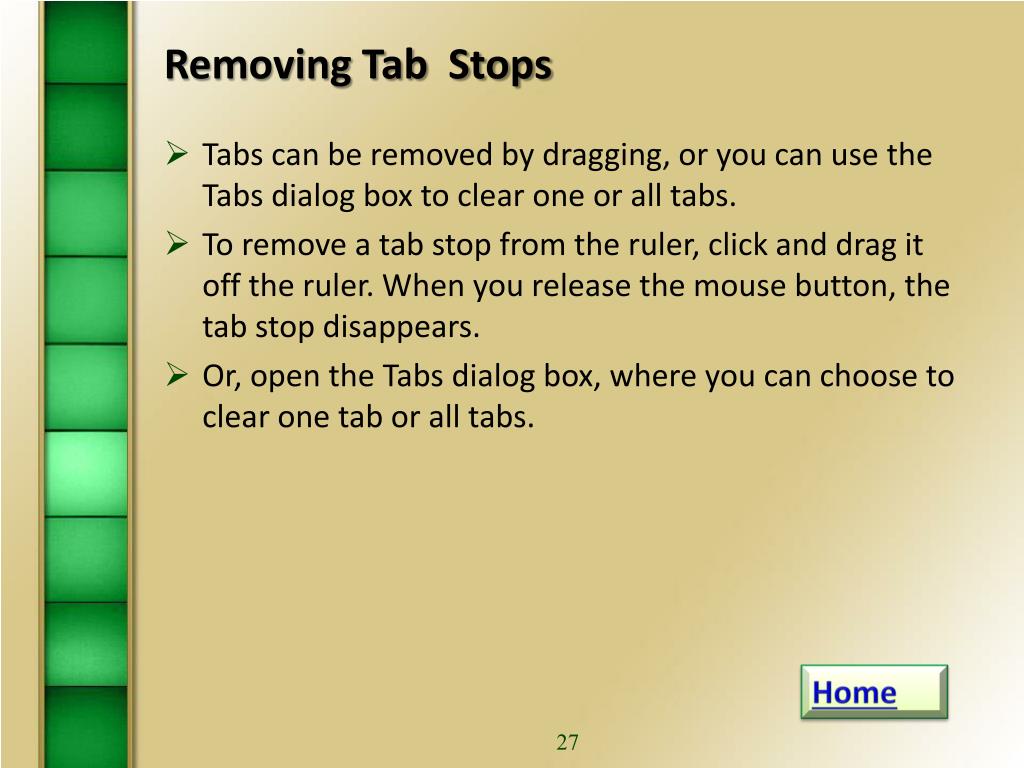 Removing Tab  Stops

➢ Tabs can be removed by dragging, or you can use the Tabs dialog box to clear one or all tabs.

➢ To remove a tab stop from the ruler, click and drag it off the ruler. When you release the mouse button, the tab stop disappears.

➢ Or, open the Tabs dialog box, where you can choose to clear one tab or all tabs.

Home

27